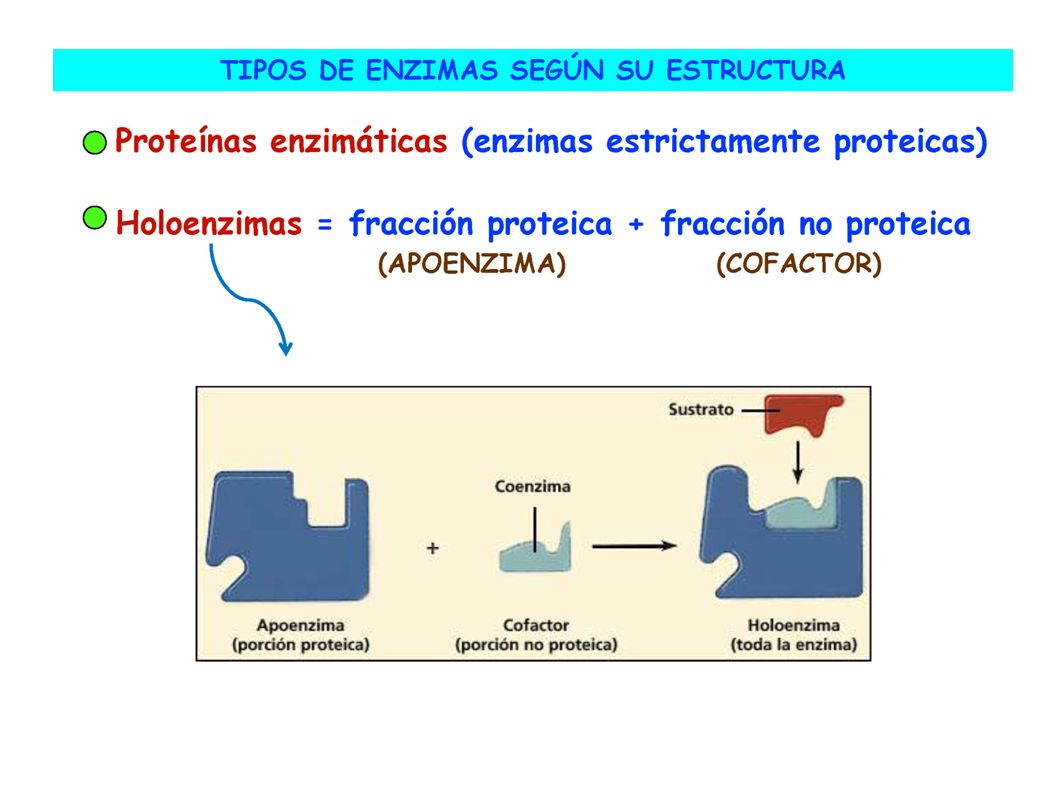 TIPOS DE ENZIMAS SEGÚN SU ESTRUCTURA

Proteínas enzimáticas (enzimas estrictamente proteicas)

Holoenzimas = fracción proteica + fracción no proteica
(APOENZIMA) (COFACTOR)

Sustrato

Coenzima

+

Apoenzima
(porción proteica)

Cofactor
(porción no proteica)

Holoenzima
(toda la enzima)